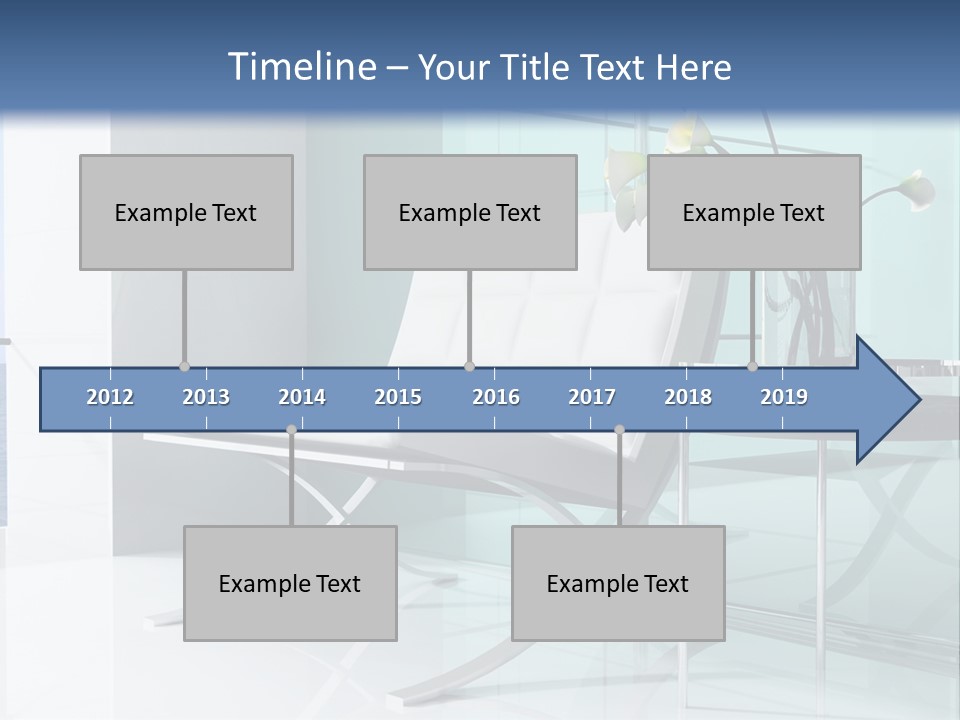 Timeline – Your Title Text Here

Example Text

Example Text

Example Text

2012 2013 2014 2015 2016 2017 2018 2019

Example Text

Example Text